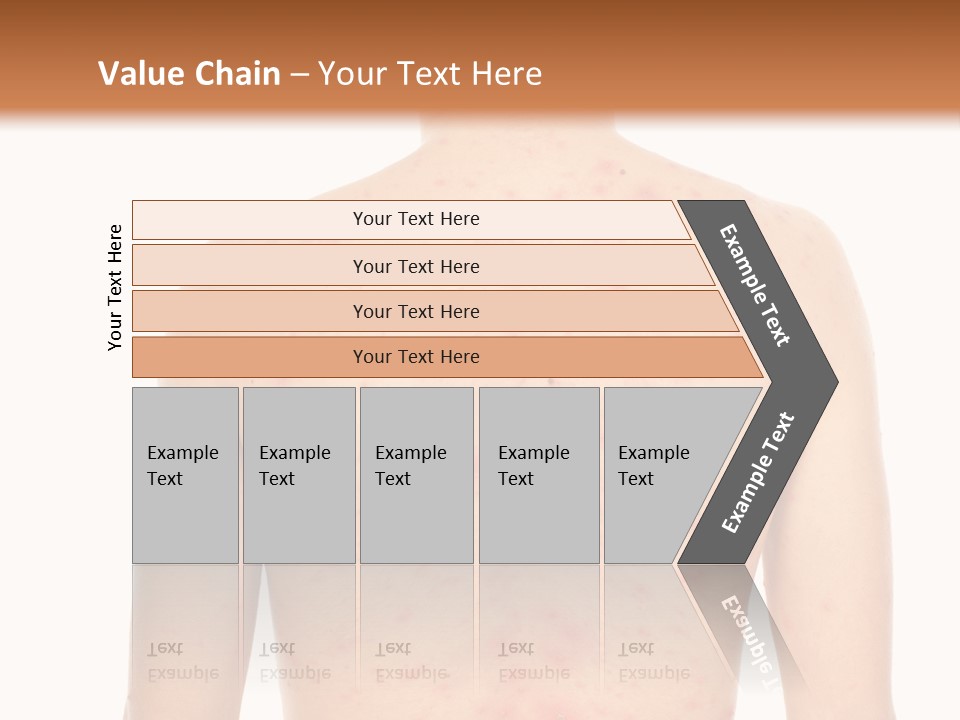 Value Chain – Your Text Here

Your Text Here

Your Text Here

Your Text Here

Your Text Here

Your Text Here

Example Text

Example Text

Example Text

Example Text

Example Text

Example Text

Example Text